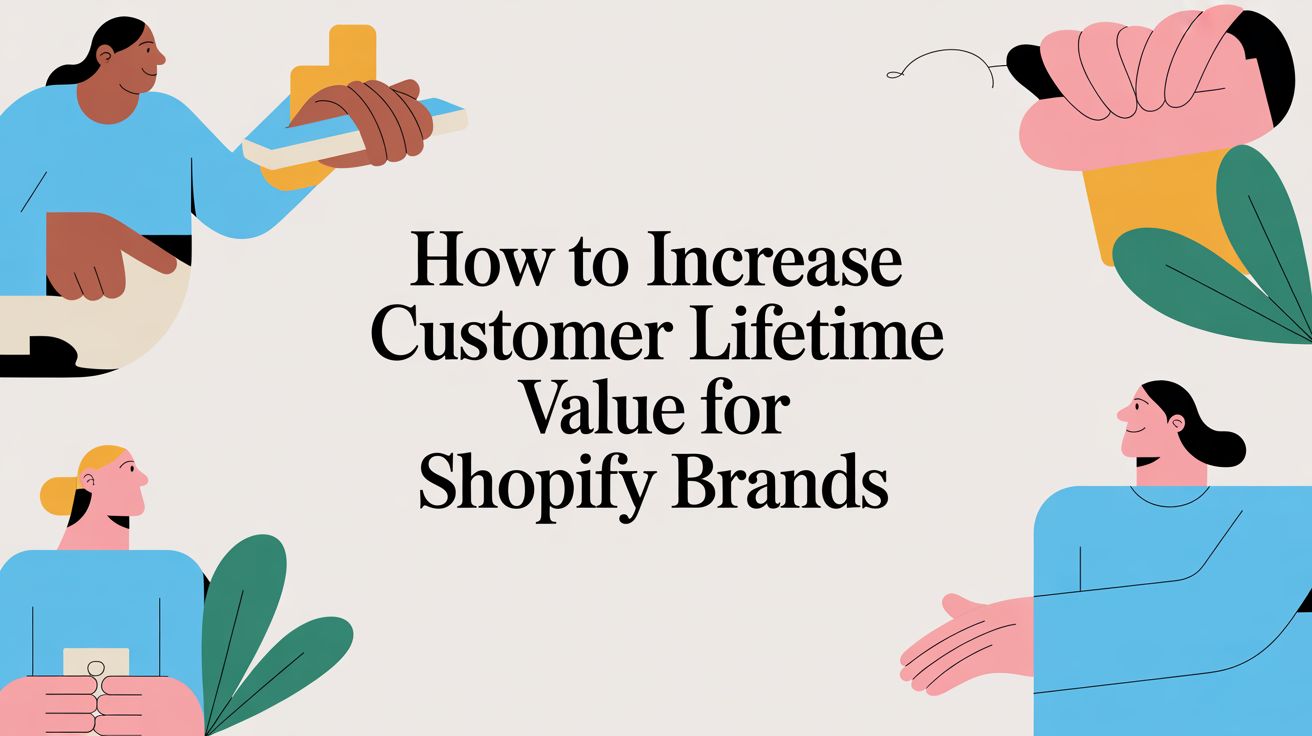 How to Increase Customer Lifetime Value for Shopify Brands